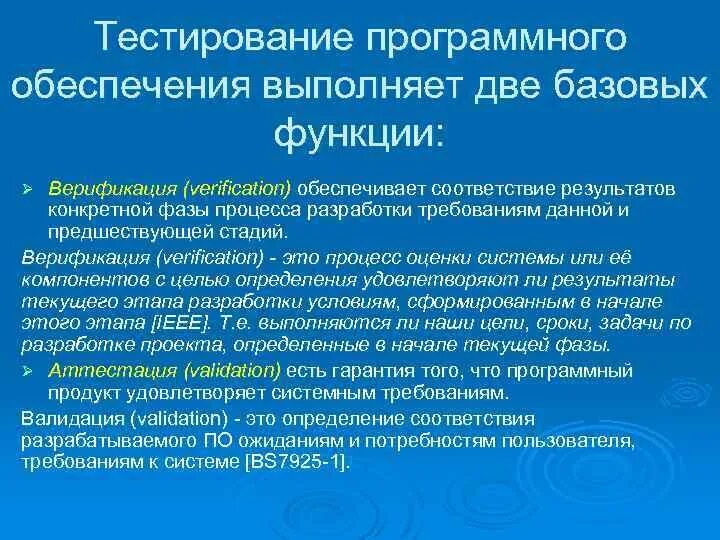 Тестирование программного обеспечения выполняет две базовых функции:

➢ Верификация (verification) обеспечивает соответствие результатов конкретной фазы процесса разработки требованиям данной и предшествующей стадий.

Верификация (verification) - это процесс оценки системы или её компонентов с целью определения удовлетворяют ли результаты текущего этапа разработки условиям, сформированным в начале этого этапа [IEEE]. Т.е. выполняются ли наши цели, сроки, задачи по разработке проекта, определенные в начале текущей фазы.

➢ Аттестация (validation) есть гарантия того, что программный продукт удовлетворяет системным требованиям.

Валидация (validation) - это определение соответствия разрабатываемого ПО ожиданиям и потребностям пользователя, требованиям к системе [BS7925-1].